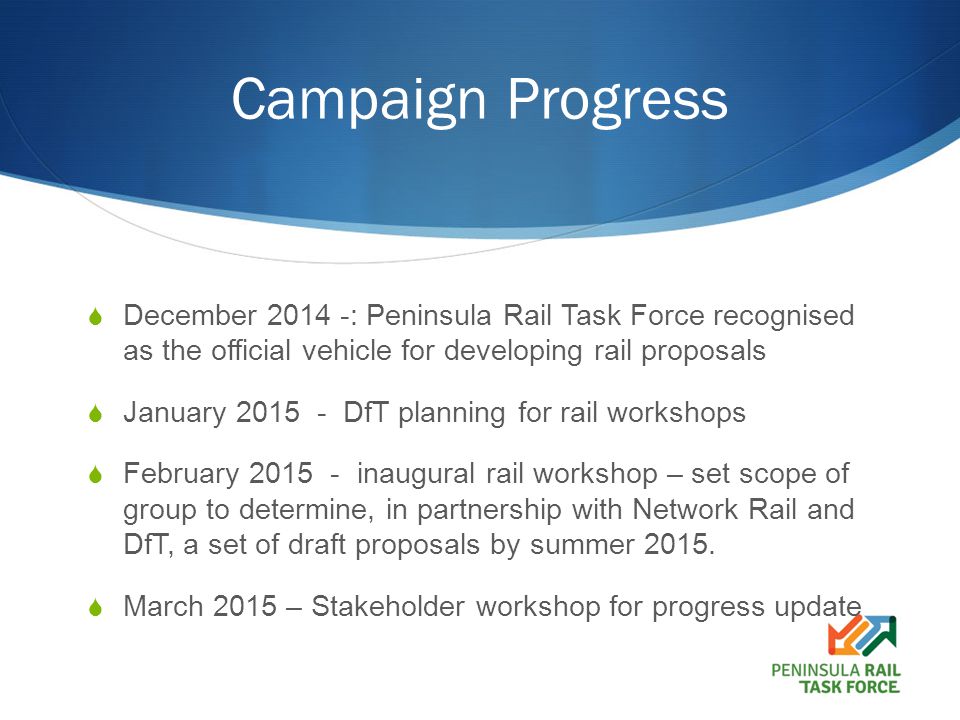 Campaign Progress

December 2014 -: Peninsula Rail Task Force recognised as the official vehicle for developing rail proposals

January 2015 - DfT planning for rail workshops

February 2015 - inaugural rail workshop – set scope of group to determine, in partnership with Network Rail and DfT, a set of draft proposals by summer 2015.

March 2015 – Stakeholder workshop for progress update

PENINSULA RAIL TASK FORCE